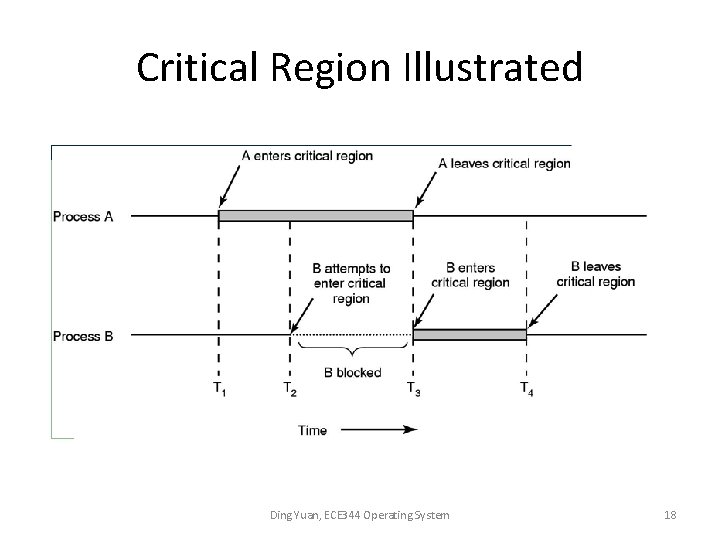 Critical Region Illustrated

A enters critical region

A leaves critical region

Process A

B attempts to enter critical region

B enters critical region

B leaves critical region

Process B

B blocked

$T_1$ $T_2$ $T_3$ $T_4$

Time

Ding Yuan, ECE344 Operating System

18